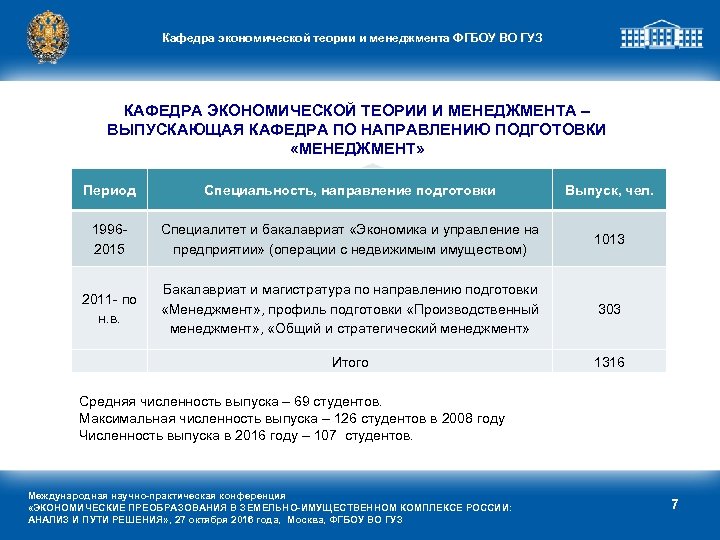 Кафедра экономической теории и менеджмента ФГБОУ ВО ГУЗ

КАФЕДРА ЭКОНОМИЧЕСКОЙ ТЕОРИИ И МЕНЕДЖМЕНТА – ВЫПУСКАЮЩАЯ КАФЕДРА ПО НАПРАВЛЕНИЮ ПОДГОТОВКИ «МЕНЕДЖМЕНТ»

| Период | Специальность, направление подготовки | Выпуск, чел. |
|---|---|---|
| 1996-2015 | Специалитет и бакалавриат «Экономика и управление на предприятии» (операции с недвижимым имуществом) | 1013 |
| 2011- по н.в. | Бакалавриат и магистратура по направлению подготовки «Менеджмент», профиль подготовки «Производственный менеджмент», «Общий и стратегический менеджмент» | 303 |
|  | Итого | 1316 |

Средняя численность выпуска – 69 студентов.
Максимальная численность выпуска – 126 студентов в 2008 году
Численность выпуска в 2016 году – 107 студентов.

Международная научно-практическая конференция
«ЭКОНОМИЧЕСКИЕ ПРЕОБРАЗОВАНИЯ В ЗЕМЕЛЬНО-ИМУЩЕСТВЕННОМ КОМПЛЕКСЕ РОССИИ: АНАЛИЗ И ПУТИ РЕШЕНИЯ», 27 октября 2016 года, Москва, ФГБОУ ВО ГУЗ

7